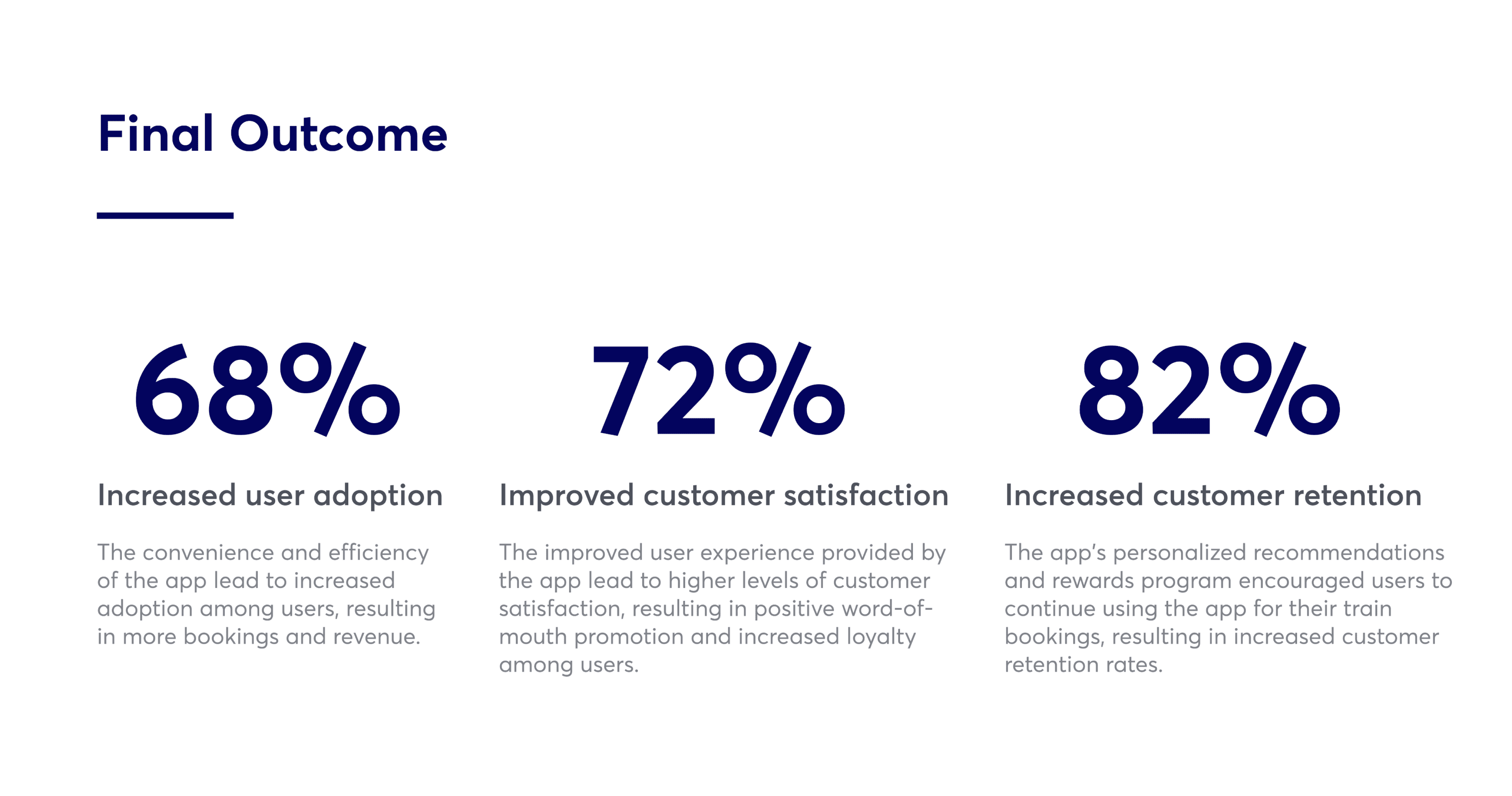 Final Outcome

68%

Increased user adoption

The convenience and efficiency of the app lead to increased adoption among users, resulting in more bookings and revenue.

72%

Improved customer satisfaction

The improved user experience provided by the app lead to higher levels of customer satisfaction, resulting in positive word-of-mouth promotion and increased loyalty among users.

82%

Increased customer retention

The app's personalized recommendations and rewards program encouraged users to continue using the app for their train bookings, resulting in increased customer retention rates.